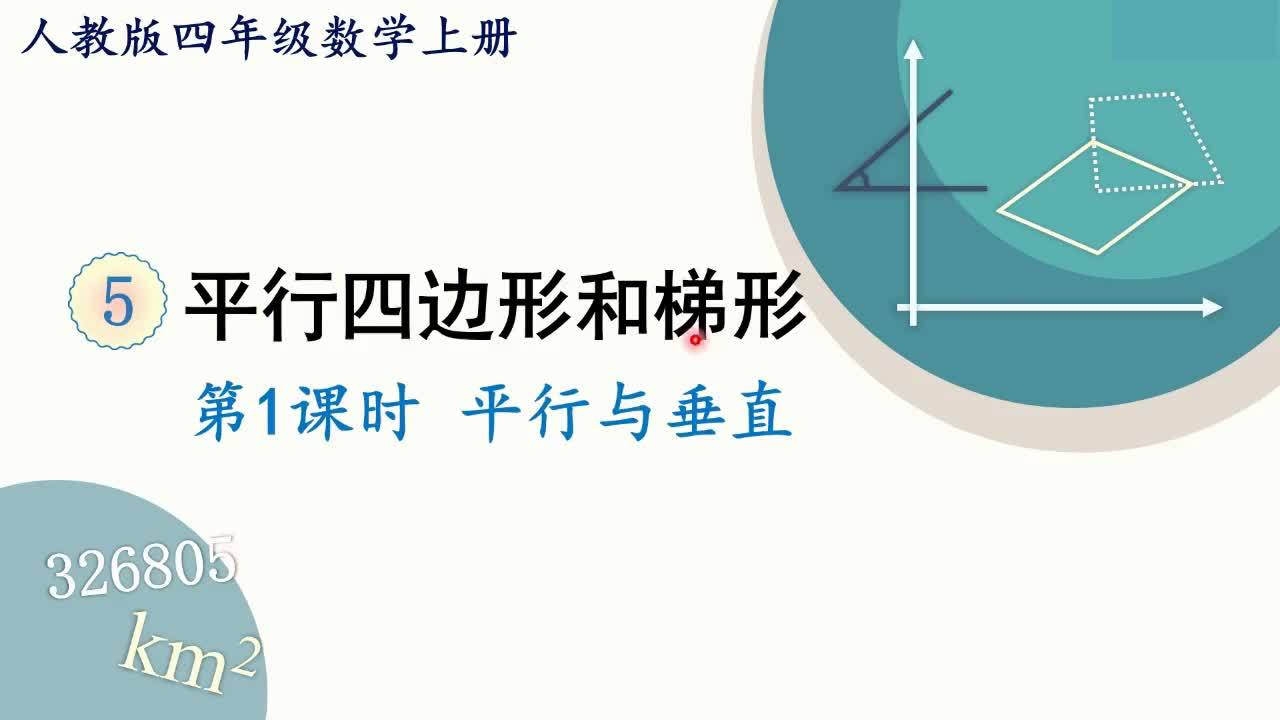 人教版四年级数学上册

5 平行四边形和梯形

第1课时 平行与垂直

326805

$km^2$